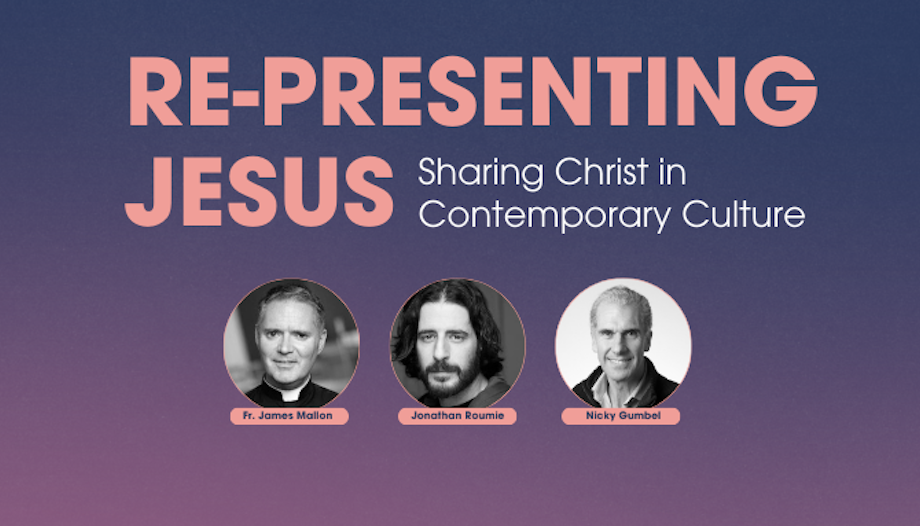 RE-PRESENTING JESUS

Sharing Christ in Contemporary Culture

Fr. James Mallon

Jonathan Roumie

Nicky Gumbel